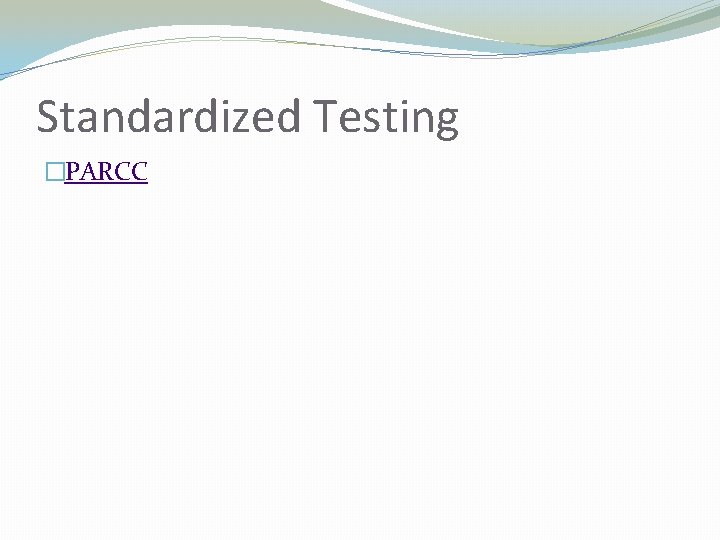 Standardized Testing

PARCC